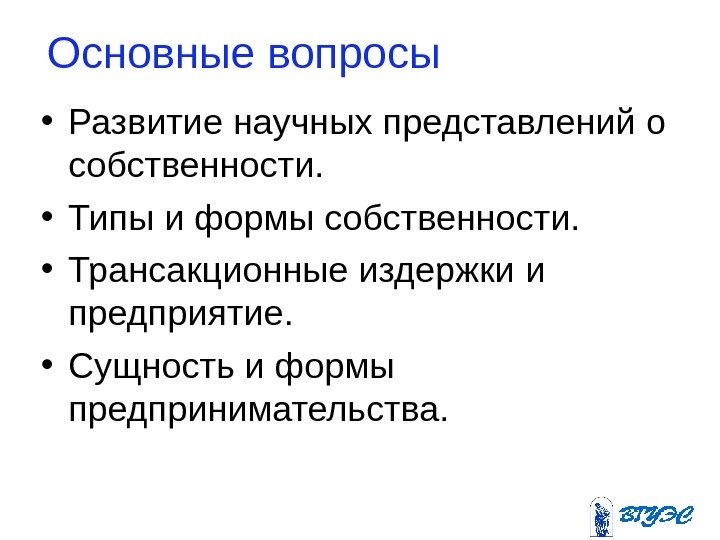 Основные вопросы

• Развитие научных представлений о собственности.
• Типы и формы собственности.
• Трансакционные издержки и предприятие.
• Сущность и формы предпринимательства.

ВГУЭС